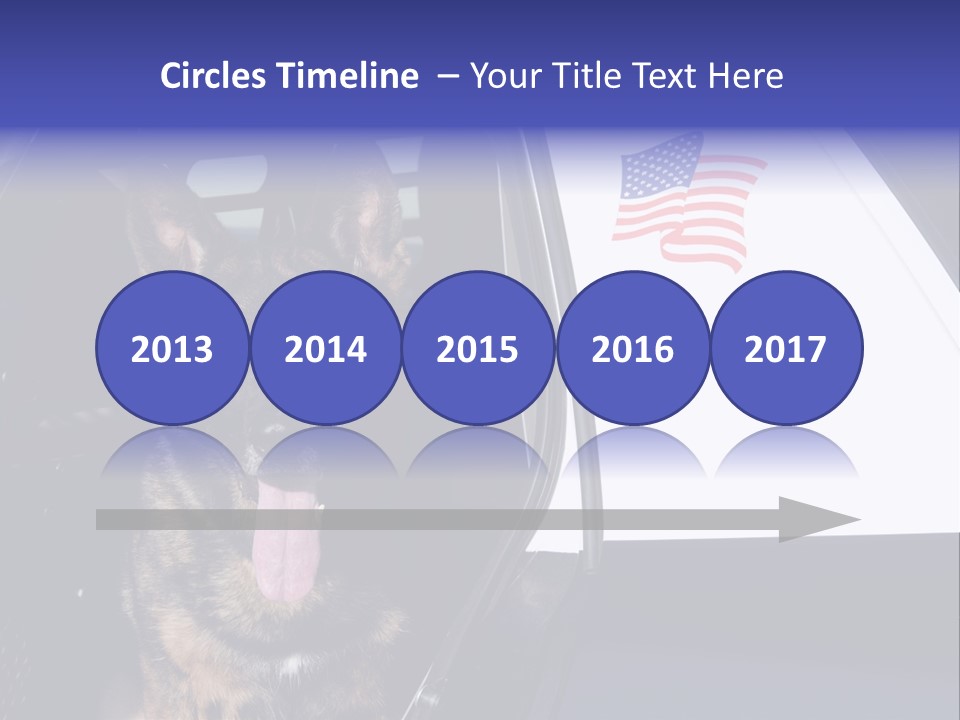 Circles Timeline – Your Title Text Here

2013

2014

2015

2016

2017